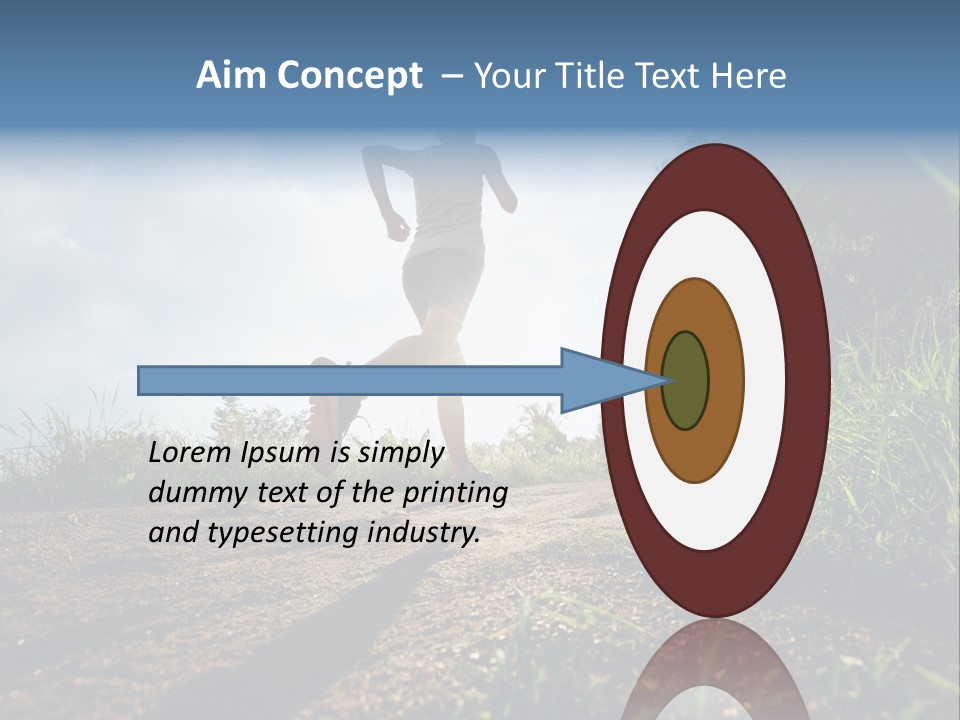 Aim Concept – Your Title Text Here

Lorem Ipsum is simply dummy text of the printing and typesetting industry.